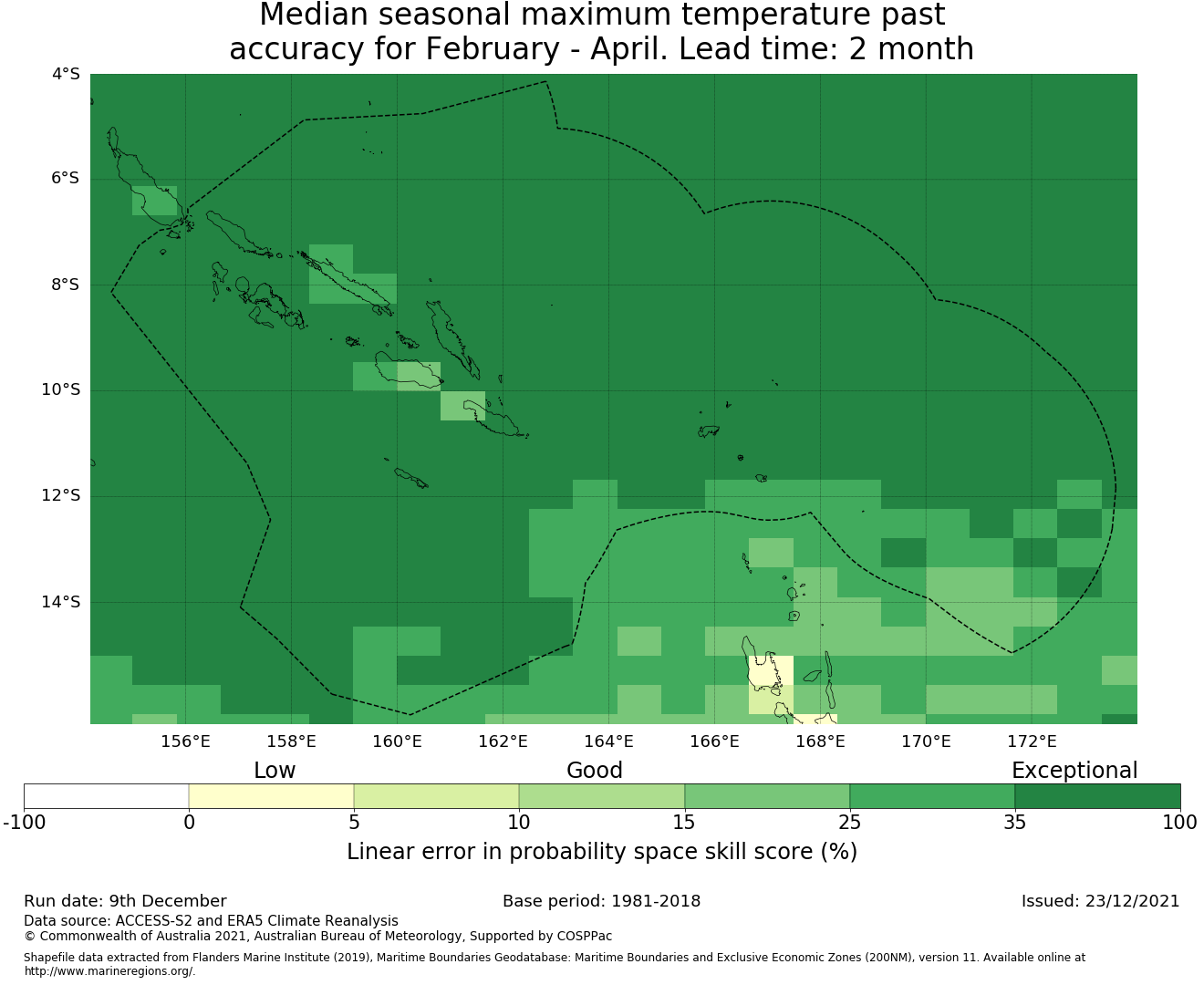 Median seasonal maximum temperature past accuracy for February - April. Lead time: 2 month

4°S
6°S
8°S
10°S
12°S
14°S

156°E 158°E 160°E 162°E 164°E 166°E 168°E 170°E 172°E

Low
Good
Exceptional

-100 0 5 10 15 25 35 100

Linear error in probability space skill score (%)

Run date: 9th December
Base period: 1981-2018
Issued: 23/12/2021

Data source: ACCESS-S2 and ERA5 Climate Reanalysis
© Commonwealth of Australia 2021, Australian Bureau of Meteorology, Supported by COSPPac

Shapefile data extracted from Flanders Marine Institute (2019), Maritime Boundaries Geodatabase: Maritime Boundaries and Exclusive Economic Zones (200NM), version 11. Available online at http://www.marineregions.org/.